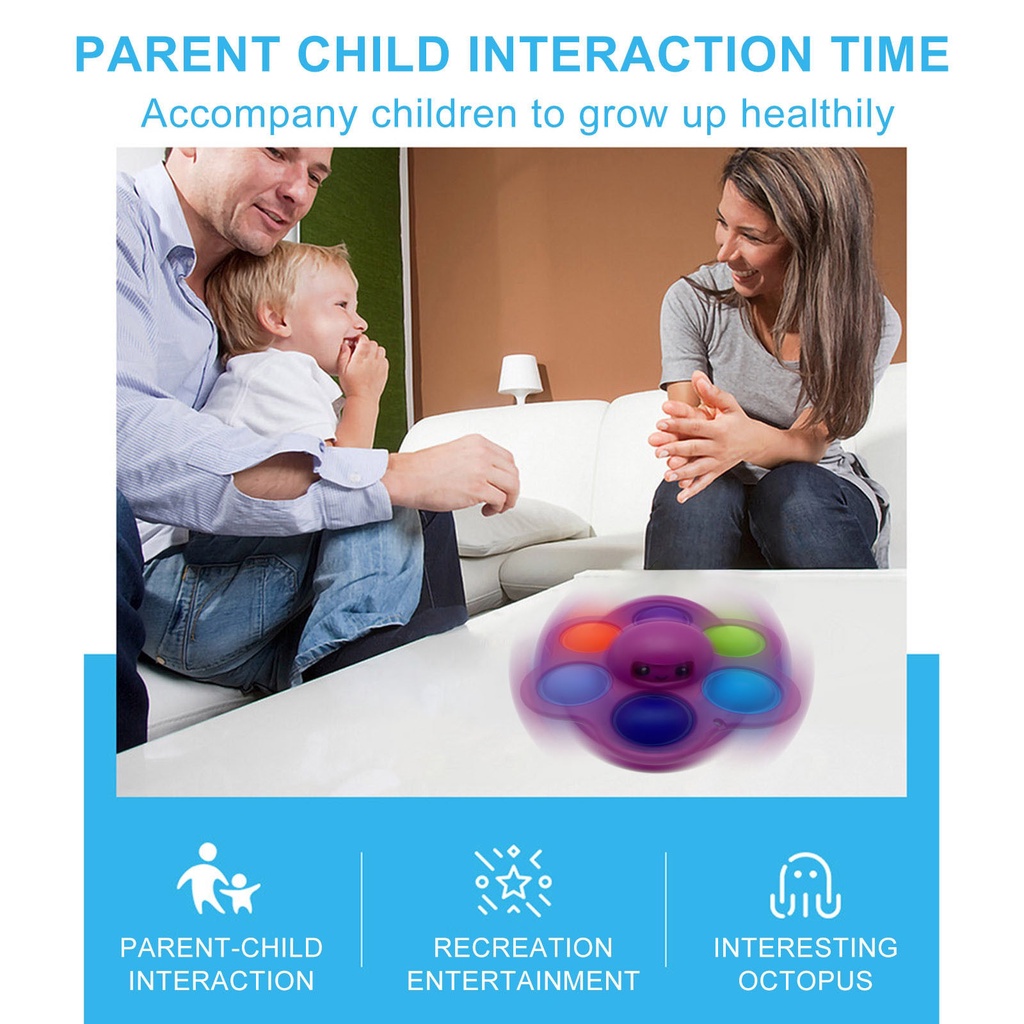 PARENT CHILD INTERACTION TIME

Accompany children to grow up healthily

PARENT-CHILD INTERACTION

RECREATION ENTERTAINMENT

INTERESTING OCTOPUS